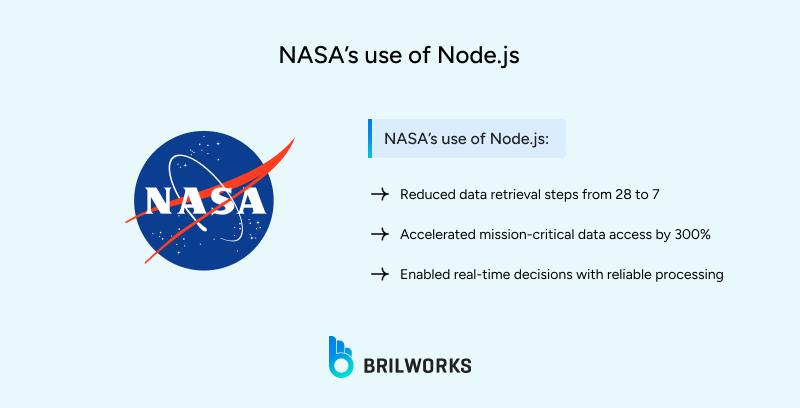 NASA's use of Node.js

NASA

NASA's use of Node.js:

→ Reduced data retrieval steps from 28 to 7

→ Accelerated mission-critical data access by 300%

→ Enabled real-time decisions with reliable processing

BRILWORKS